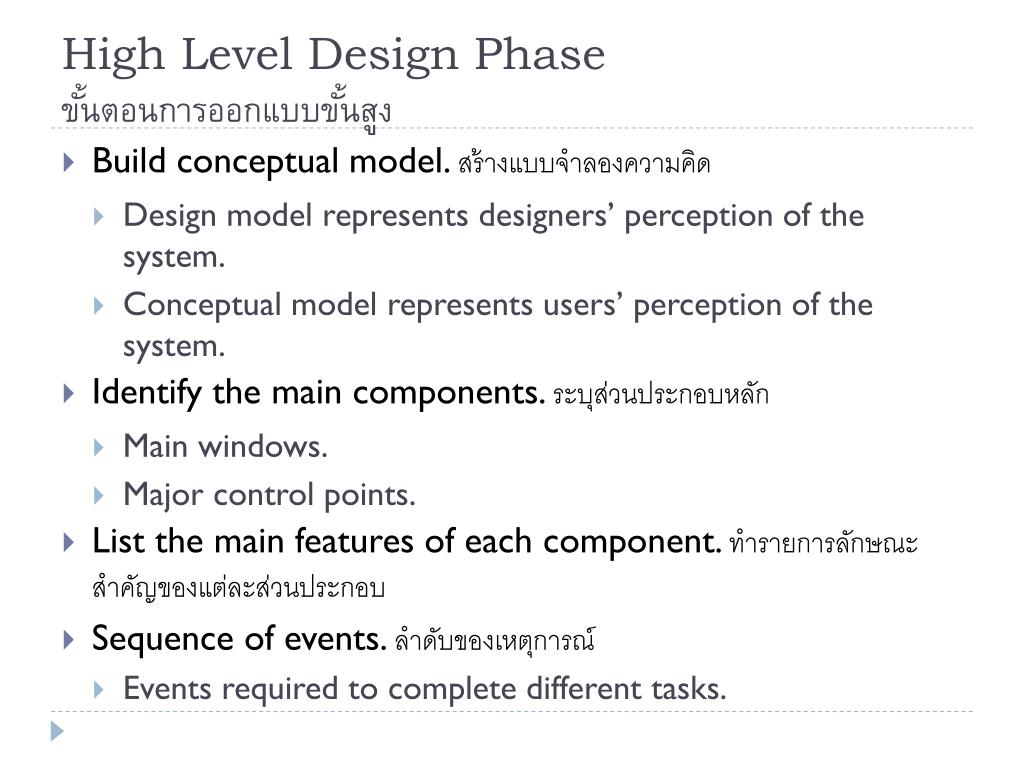 High Level Design Phase
ขั้นตอนการออกแบบขั้นสูง

Build conceptual model. สร้างแบบจำลองความคิด

Design model represents designers’ perception of the system.

Conceptual model represents users’ perception of the system.

Identify the main components. ระบุส่วนประกอบหลัก

Main windows.

Major control points.

List the main features of each component. ทำรายการลักษณะสำคัญของแต่ละส่วนประกอบ

Sequence of events. ลำดับของเหตุการณ์

Events required to complete different tasks.